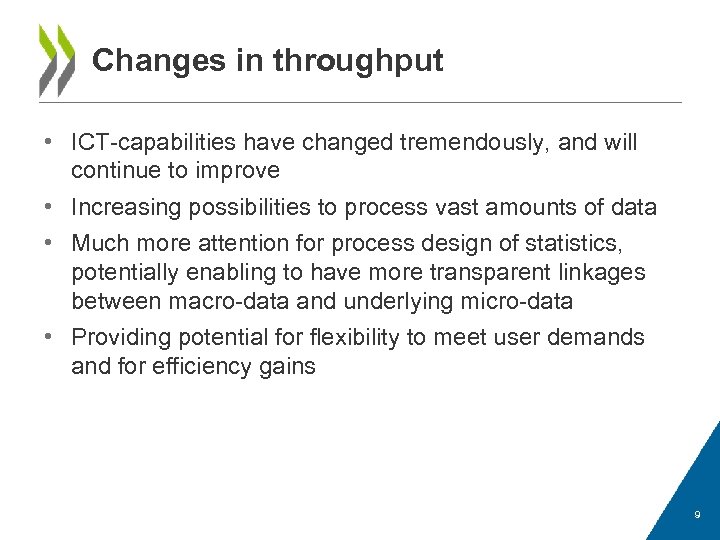 Changes in throughput

• ICT-capabilities have changed tremendously, and will continue to improve
• Increasing possibilities to process vast amounts of data
• Much more attention for process design of statistics, potentially enabling to have more transparent linkages between macro-data and underlying micro-data
• Providing potential for flexibility to meet user demands and for efficiency gains

9